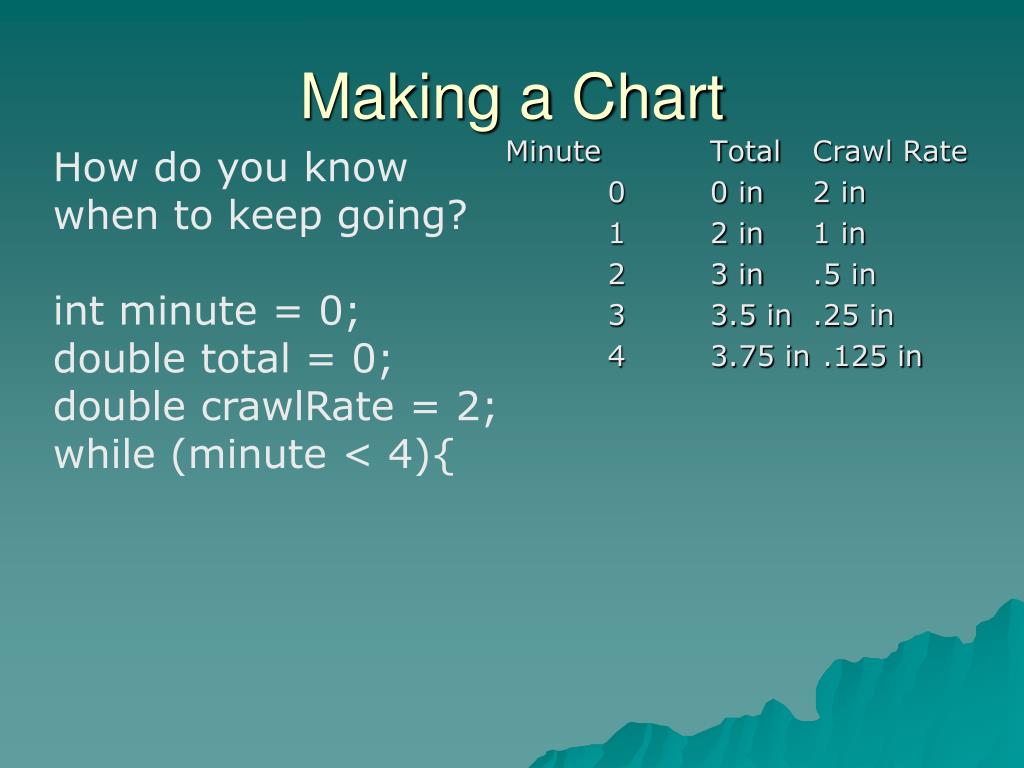 Making a Chart

How do you know when to keep going?

int minute = 0;
double total = 0;
double crawlRate = 2;
while (minute < 4){

| Minute | Total | Crawl Rate |
|---|---|---|
| 0 | 0 in | 2 in |
| 1 | 2 in | 1 in |
| 2 | 3 in | .5 in |
| 3 | 3.5 in | .25 in |
| 4 | 3.75 in | .125 in |